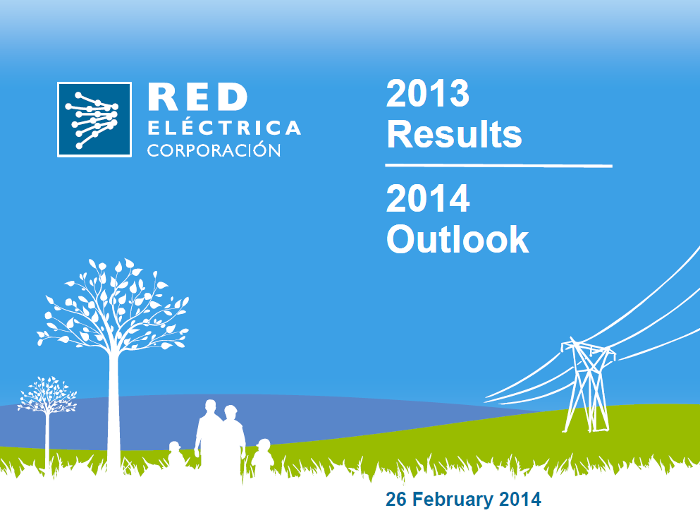 RED
ELÉCTRICA
CORPORACIÓN

2013
Results

2014
Outlook

26 February 2014